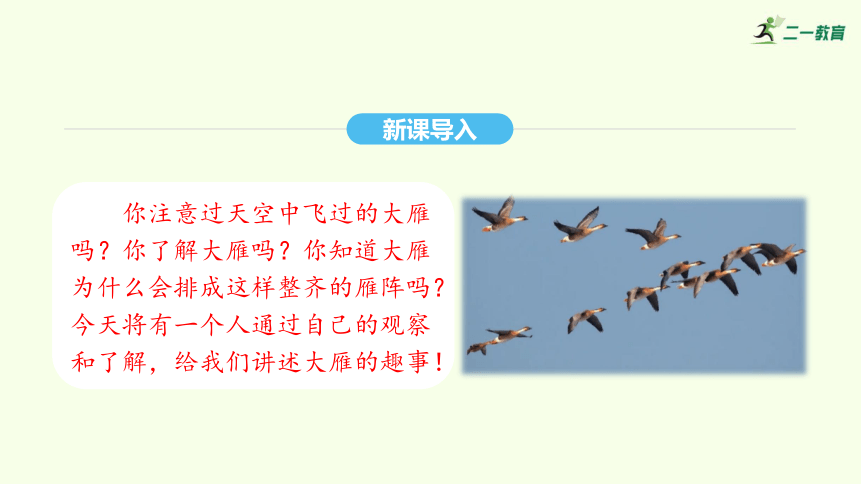 二一教育

新课导入

你注意过天空中飞过的大雁吗？你了解大雁吗？你知道大雁为什么会排成这样整齐的雁阵吗？今天将有一个人通过自己的观察和了解，给我们讲述大雁的趣事！